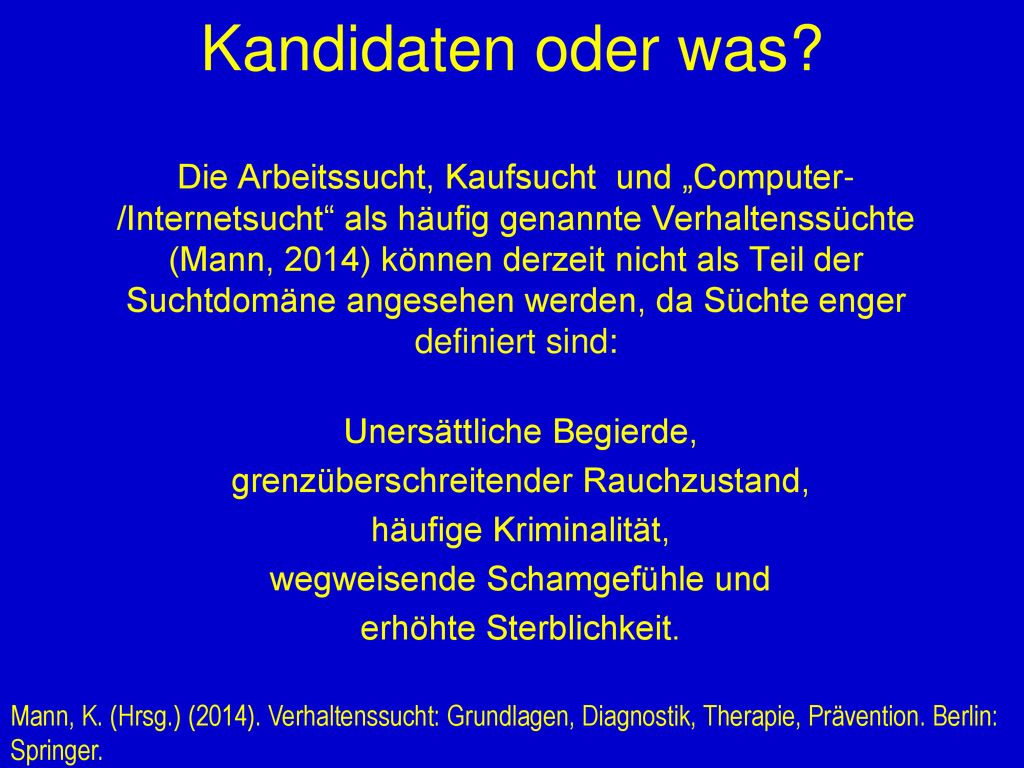 Kandidaten oder was?

Die Arbeitssucht, Kaufsucht und „Computer-/Internetsucht“ als häufig genannte Verhaltenssüchte (Mann, 2014) können derzeit nicht als Teil der Suchtdomäne angesehen werden, da Süchte enger definiert sind:

Unersättliche Begierde,
grenzüberschreitender Rauchzustand,
häufige Kriminalität,
wegweisende Schamgefühle und
erhöhte Sterblichkeit.

Mann, K. (Hrsg.) (2014). Verhaltenssucht: Grundlagen, Diagnostik, Therapie, Prävention. Berlin: Springer.